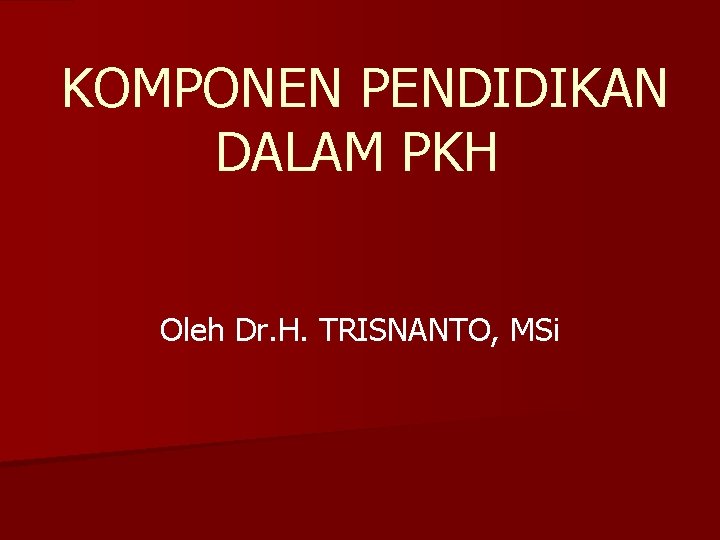 KOMPONEN PENDIDIKAN DALAM PKH

Oleh Dr.H. TRISNANTO, MSi